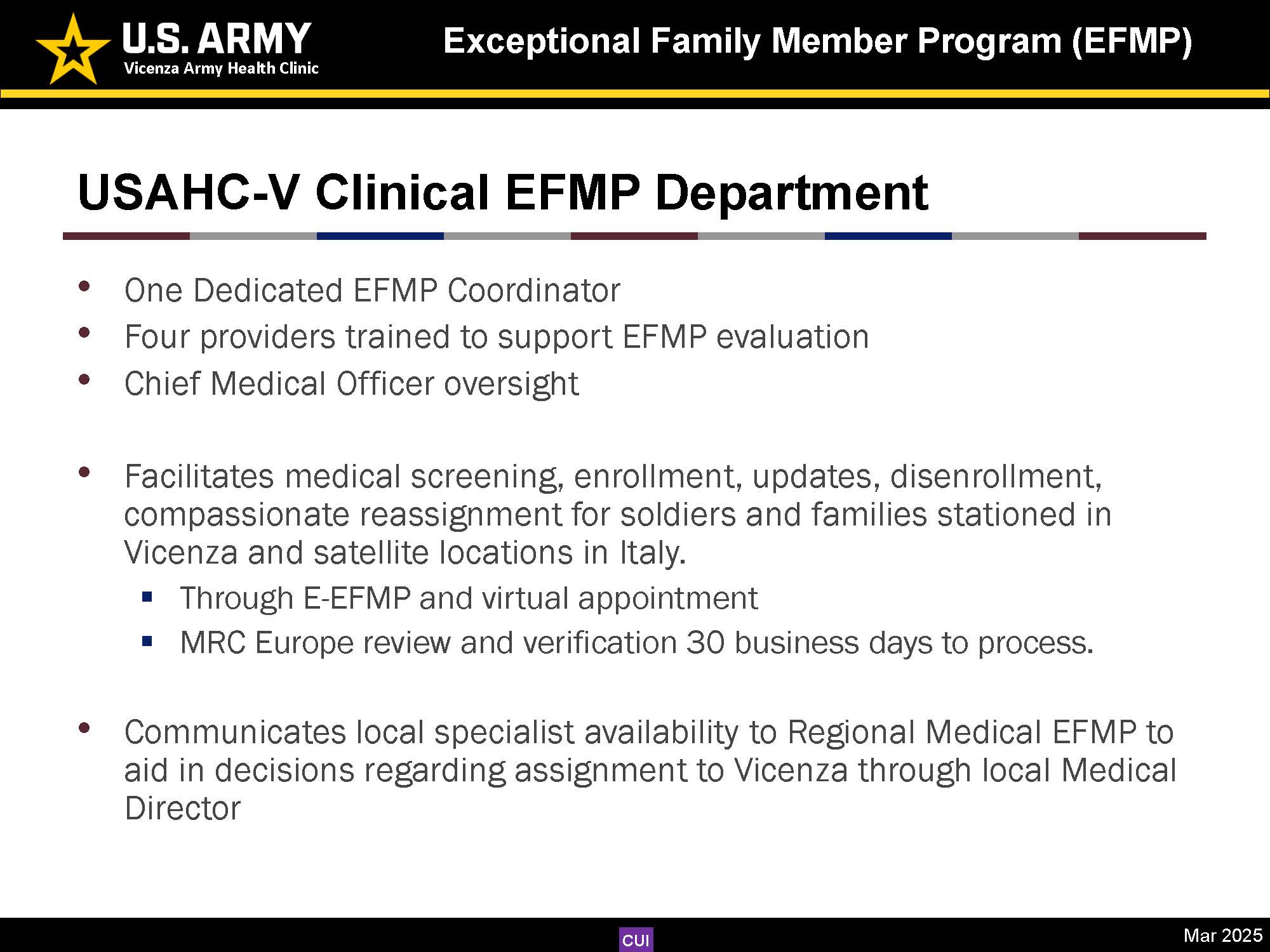 U.S. ARMY
Vicenza Army Health Clinic

Exceptional Family Member Program (EFMP)

USAHC-V Clinical EFMP Department

• One Dedicated EFMP Coordinator
• Four providers trained to support EFMP evaluation
• Chief Medical Officer oversight

• Facilitates medical screening, enrollment, updates, disenrollment, compassionate reassignment for soldiers and families stationed in Vicenza and satellite locations in Italy.
 ▪ Through E-EFMP and virtual appointment
 ▪ MRC Europe review and verification 30 business days to process.

• Communicates local specialist availability to Regional Medical EFMP to aid in decisions regarding assignment to Vicenza through local Medical Director

CUI

Mar 2025